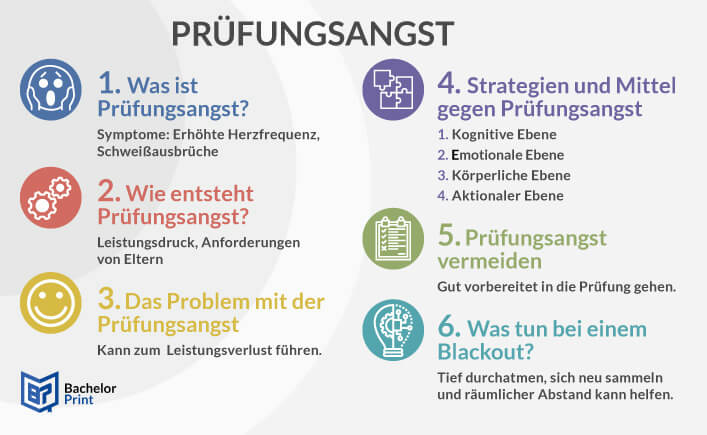 PRÜFUNGSANGST

1. Was ist Prüfungsangst?
Symptome: Erhöhte Herzfrequenz, Schweißausbrüche

2. Wie entsteht Prüfungsangst?
Leistungsdruck, Anforderungen von Eltern

3. Das Problem mit der Prüfungsangst
Kann zum Leistungsverlust führen.

Bachelor Print

4. Strategien und Mittel gegen Prüfungsangst
1. Kognitive Ebene
2. Emotionale Ebene
3. Körperliche Ebene
4. Aktionaler Ebene

5. Prüfungsangst vermeiden
Gut vorbereitet in die Prüfung gehen.

6. Was tun bei einem Blackout?
Tief durchatmen, sich neu sammeln und räumlicher Abstand kann helfen.